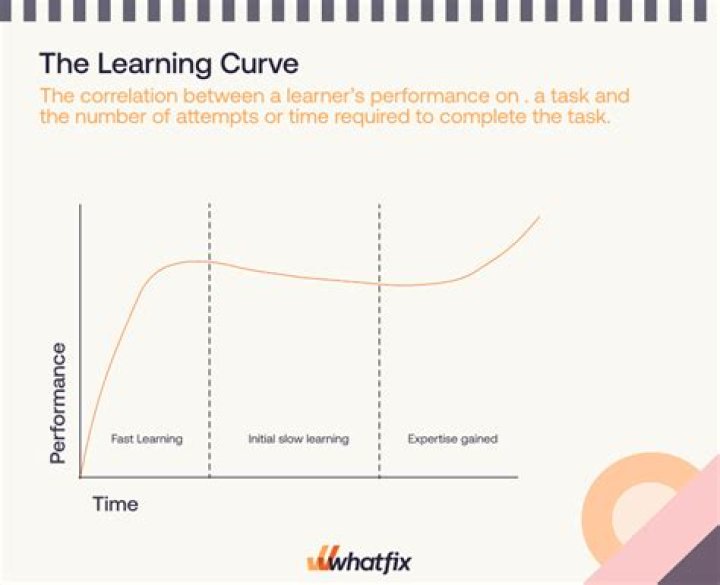 The Learning Curve

The correlation between a learner's performance on . a task and the number of attempts or time required to complete the task.

Performance

Fast Learning

Initial slow learning

Expertise gained

Time

whatfix